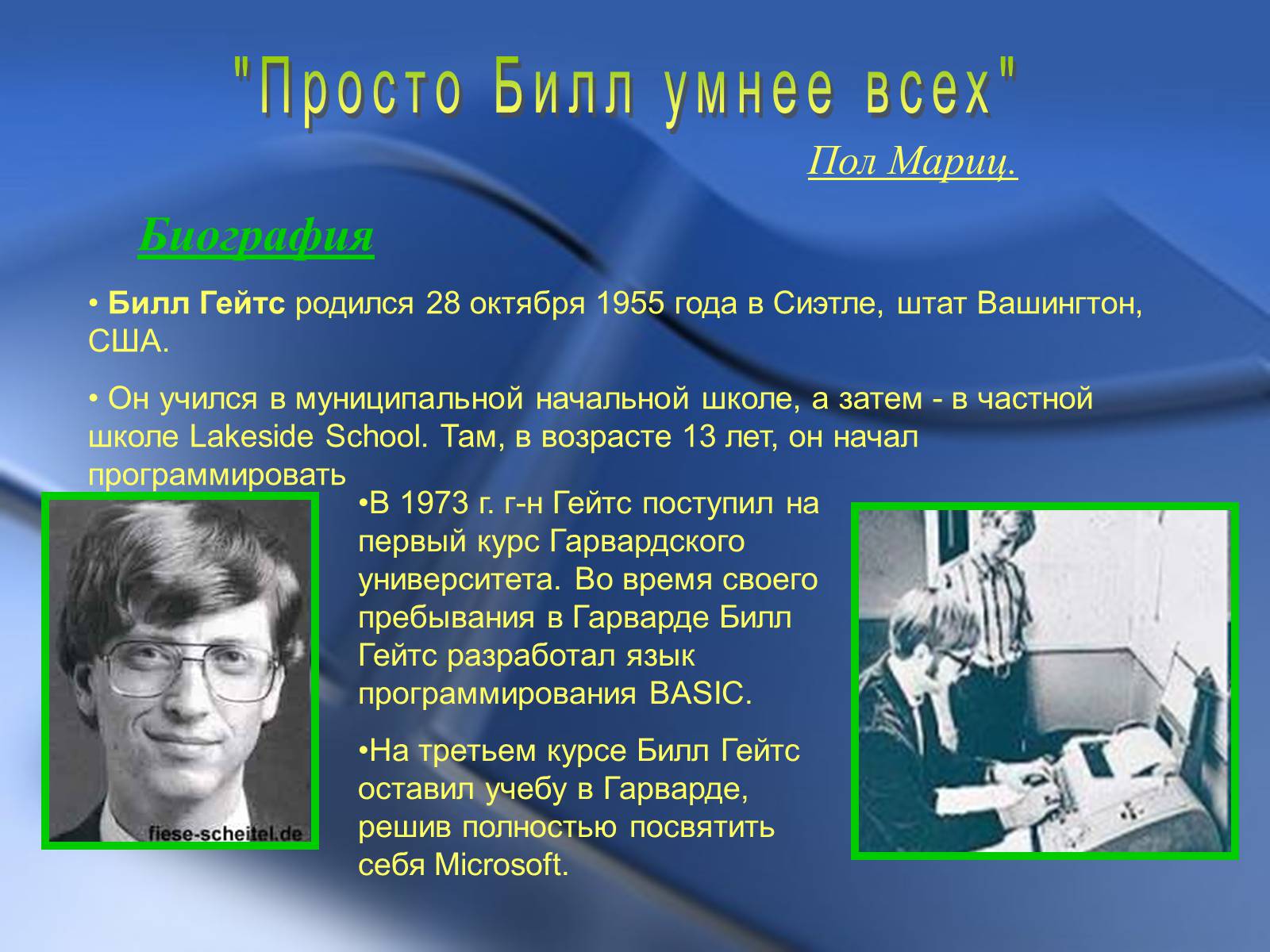 "Просто Билл умнее всех"

Пол Мариц.

Биография

• Билл Гейтс родился 28 октября 1955 года в Сиэтле, штат Вашингтон, США.

• Он учился в муниципальной начальной школе, а затем - в частной школе Lakeside School. Там, в возрасте 13 лет, он начал программировать

fiese-scheitel.de

•В 1973 г. г-н Гейтс поступил на первый курс Гарвардского университета. Во время своего пребывания в Гарварде Билл Гейтс разработал язык программирования BASIC.

•На третьем курсе Билл Гейтс оставил учебу в Гарварде, решив полностью посвятить себя Microsoft.